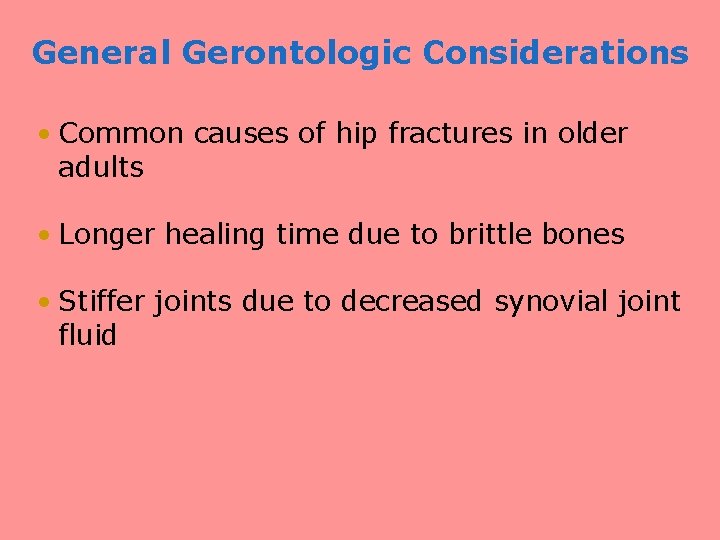 General Gerontologic Considerations

• Common causes of hip fractures in older adults

• Longer healing time due to brittle bones

• Stiffer joints due to decreased synovial joint fluid